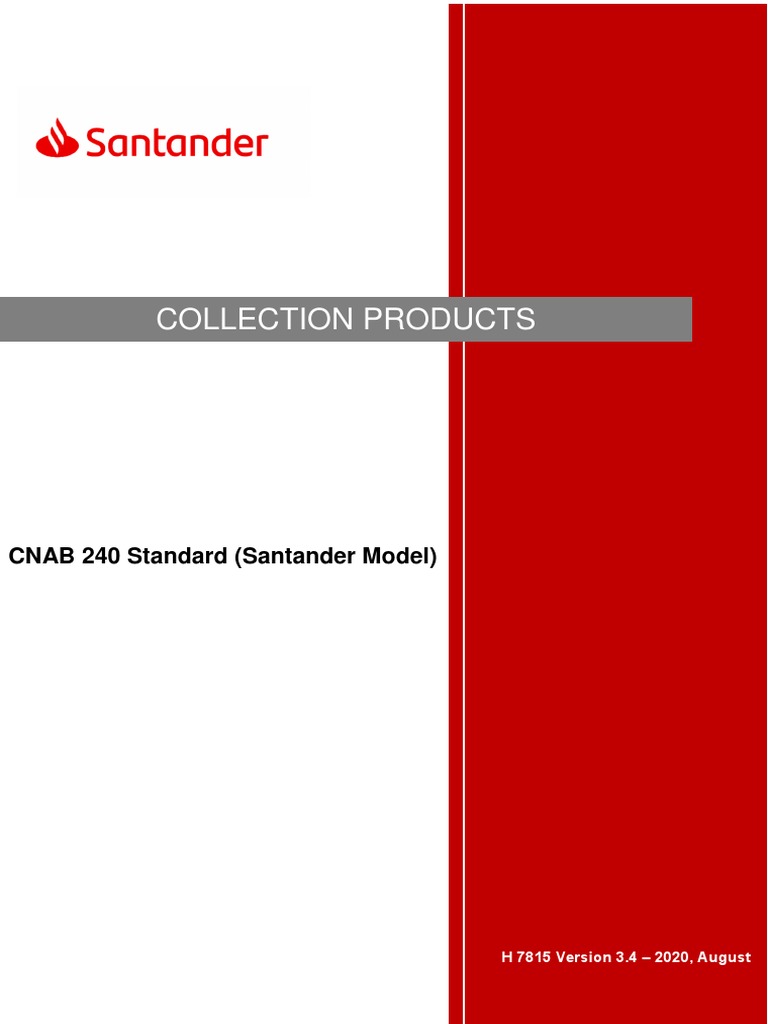 Santander

COLLECTION PRODUCTS

CNAB 240 Standard (Santander Model)

H 7815 Version 3.4 – 2020, August